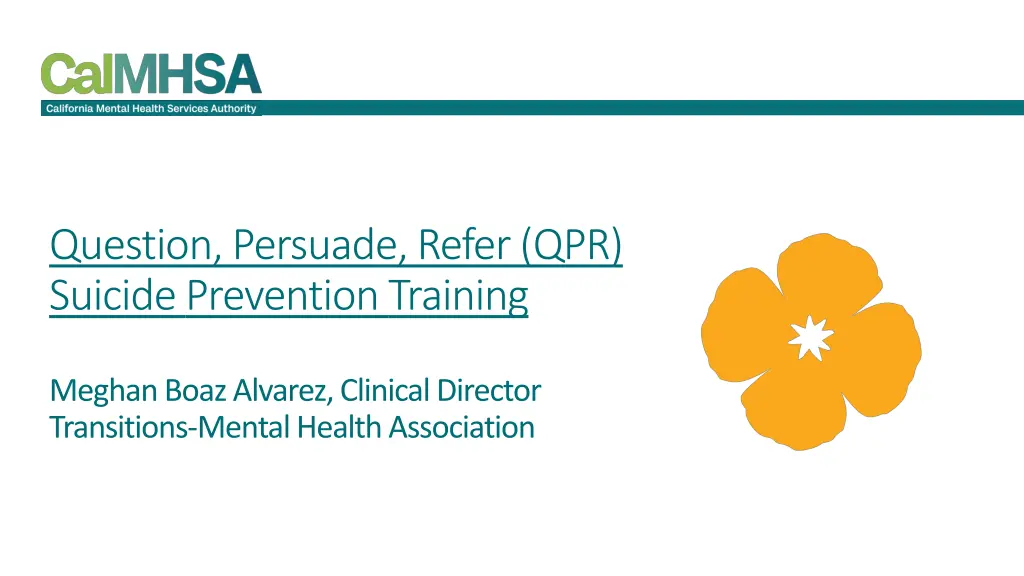 CalMHSA
California Mental Health Services Authority

Question, Persuade, Refer (QPR) Suicide Prevention Training

Meghan Boaz Alvarez, Clinical Director
Transitions-Mental Health Association